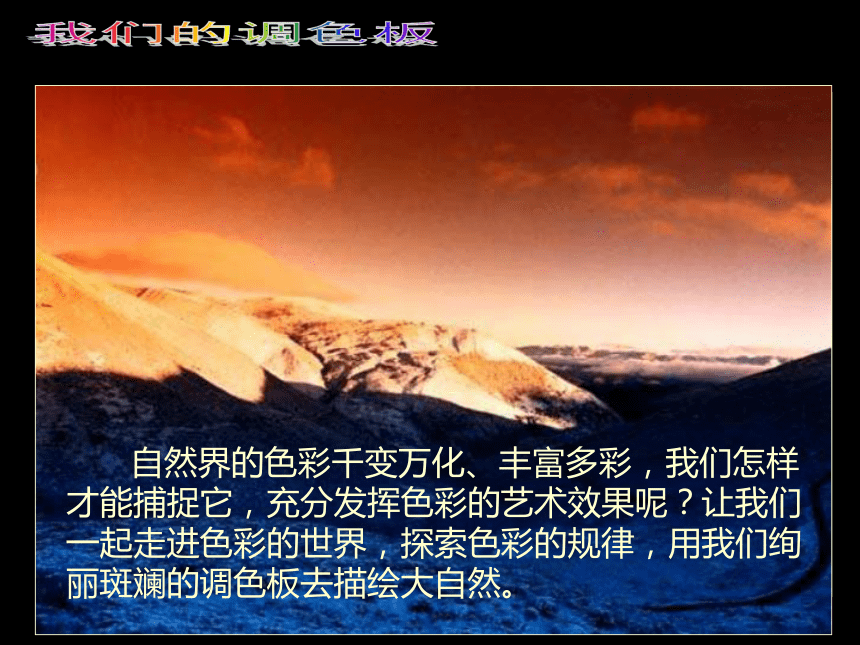 我们的调色板

自然界的色彩千变万化、丰富多彩，我们怎样才能捕捉它，充分发挥色彩的艺术效果呢？让我们一起走进色彩的世界，探索色彩的规律，用我们绚丽斑斓的调色板去描绘大自然。